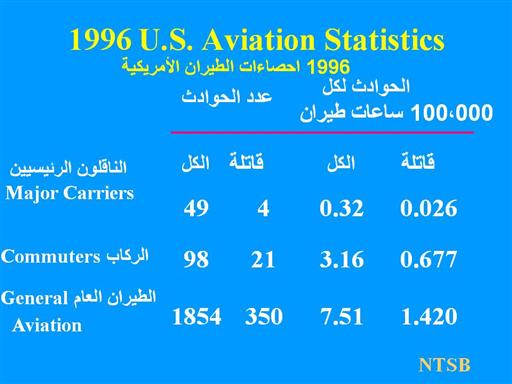 1996 U.S. Aviation Statistics
1996 احصاءات الطيران الأمريكية

| | عدد الحوادث | | الحوادث لكل 100،000 ساعات طيران | |
|---|---|---|---|---|
| | الكل | قاتلة | الكل | قاتلة |
| الناقلون الرئيسيين Major Carriers | 49 | 4 | 0.32 | 0.026 |
| Commuters الركاب | 98 | 21 | 3.16 | 0.677 |
| General الطيران العام Aviation | 1854 | 350 | 7.51 | 1.420 |

NTSB